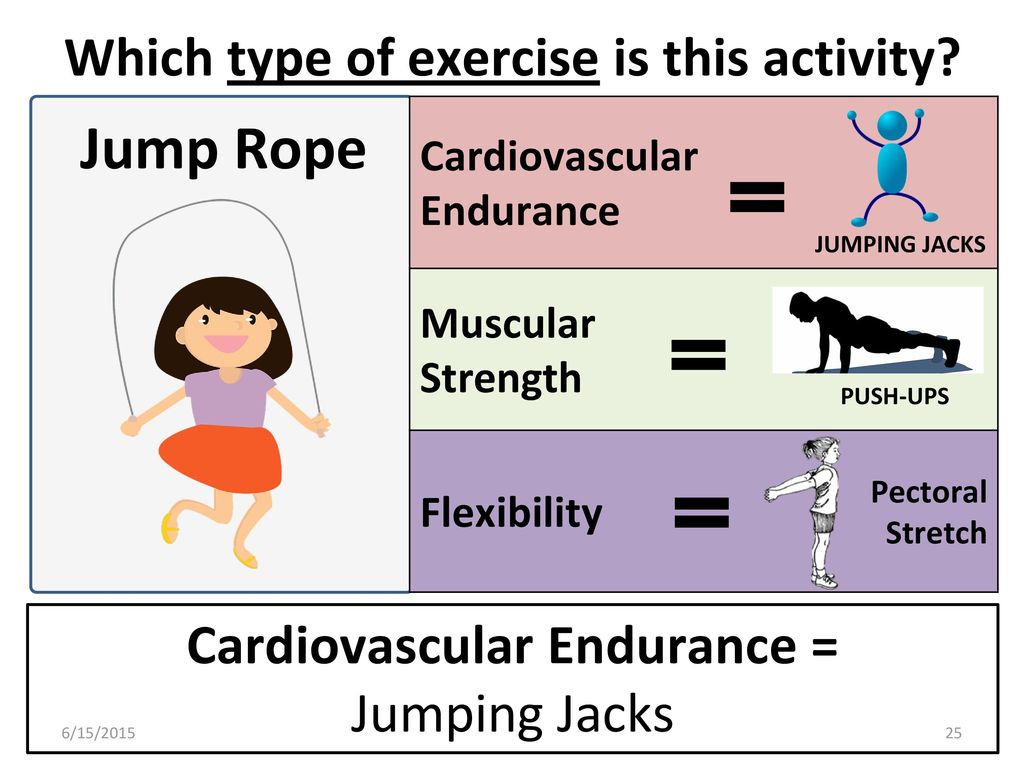 Which type of exercise is this activity?

Jump Rope

Cardiovascular Endurance =

JUMPING JACKS

Muscular Strength =

PUSH-UPS

Flexibility =

Pectoral Stretch

Cardiovascular Endurance =
Jumping Jacks

6/15/2015

25